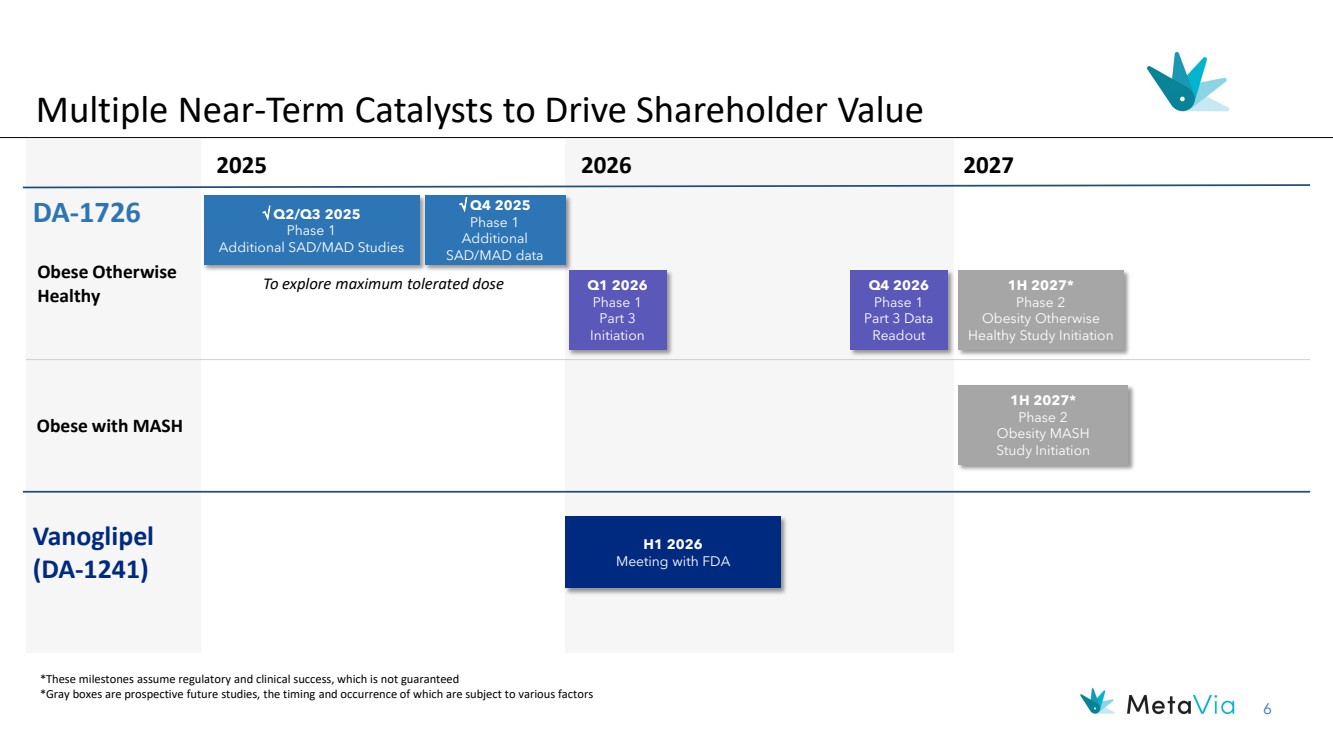 Multiple Near-Term Catalysts to Drive Shareholder Value

2025

2026

2027

DA-1726

Obese Otherwise Healthy

√ Q2/Q3 2025
Phase 1
Additional SAD/MAD Studies

√ Q4 2025
Phase 1
Additional SAD/MAD data

To explore maximum tolerated dose

Q1 2026
Phase 1
Part 3
Initiation

Q4 2026
Phase 1
Part 3 Data
Readout

1H 2027*
Phase 2
Obesity Otherwise Healthy Study Initiation

Obese with MASH

1H 2027*
Phase 2
Obesity MASH
Study Initiation

Vanoglipel (DA-1241)

H1 2026
Meeting with FDA

*These milestones assume regulatory and clinical success, which is not guaranteed
*Gray boxes are prospective future studies, the timing and occurrence of which are subject to various factors

MetaVia 6